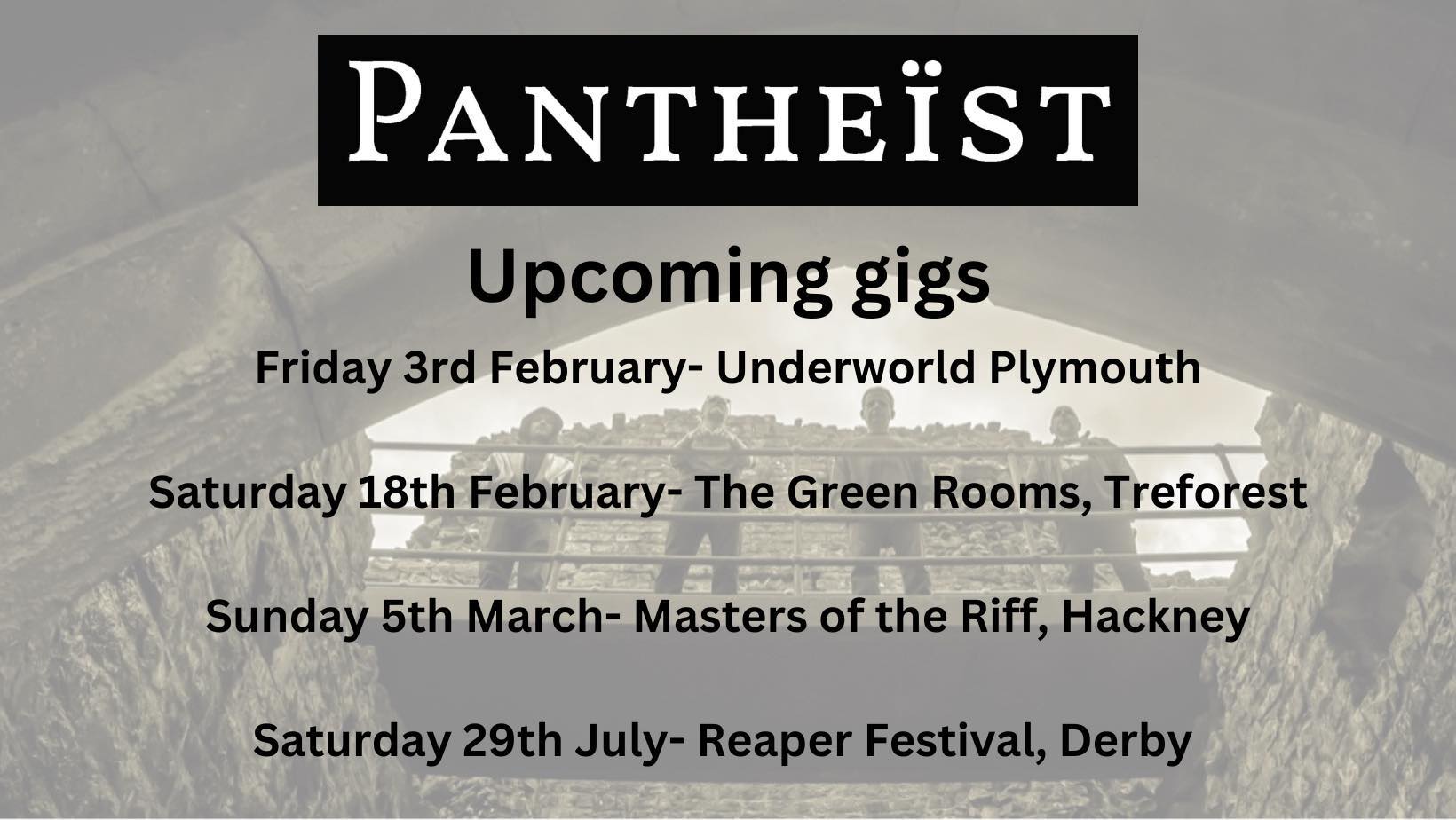 PANTHEÏST

Upcoming gigs

Friday 3rd February- Underworld Plymouth

Saturday 18th February- The Green Rooms, Treforest

Sunday 5th March- Masters of the Riff, Hackney

Saturday 29th July- Reaper Festival, Derby